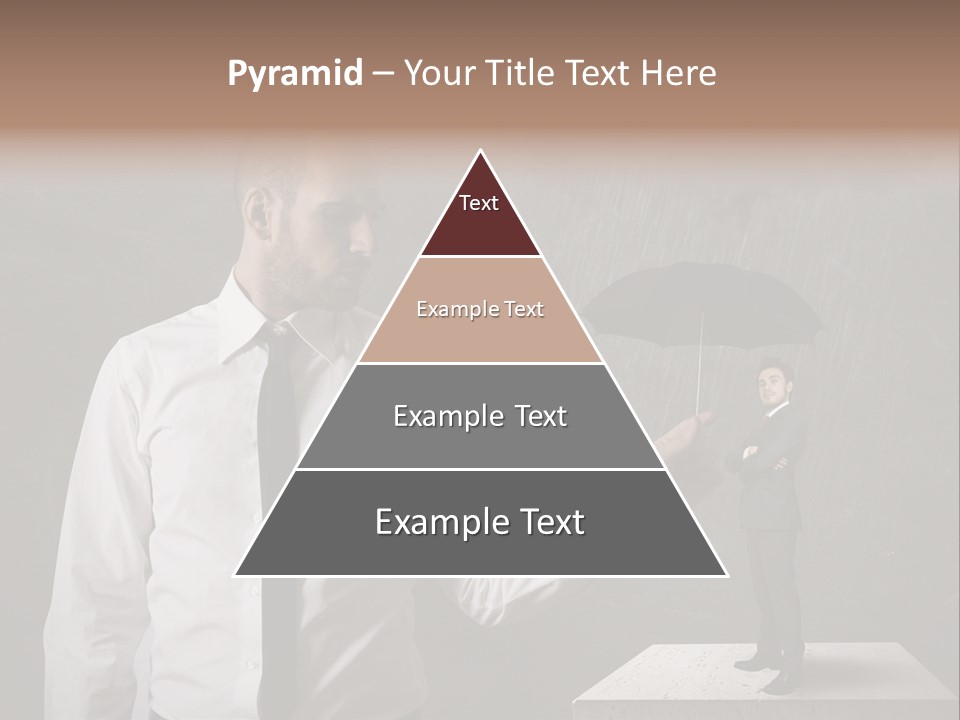 Pyramid – Your Title Text Here

Text

Example Text

Example Text

Example Text